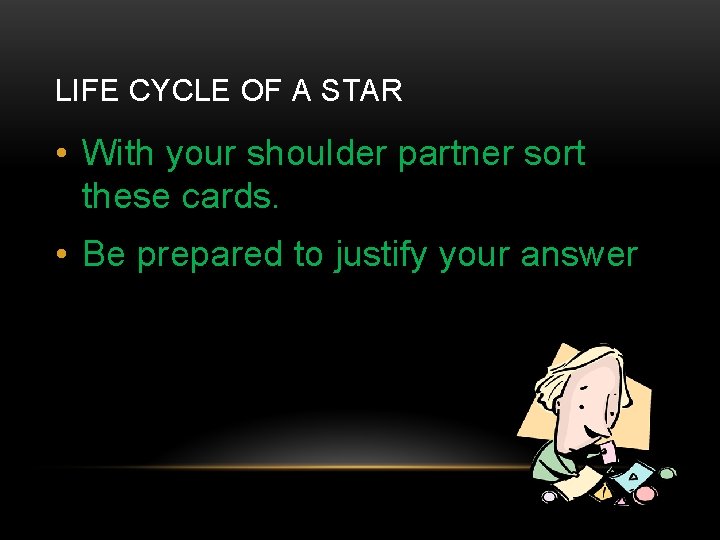 LIFE CYCLE OF A STAR

• With your shoulder partner sort these cards.

• Be prepared to justify your answer